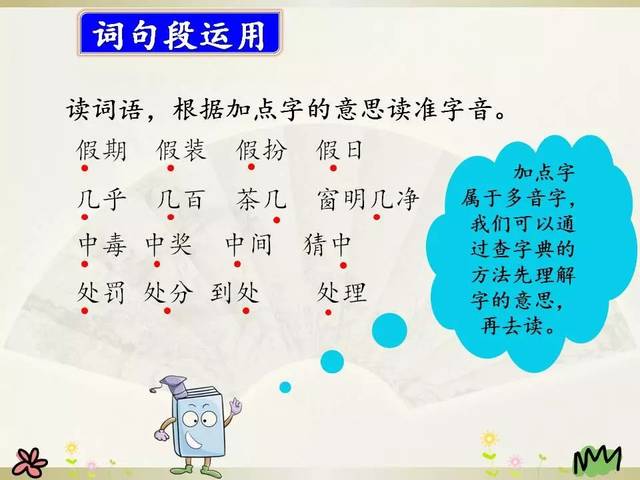 词句段运用

读词语，根据加点字的意思读准字音。

假期　假装　假扮　假日

几乎　几百　茶几　窗明几净

中毒　中奖　中间　猜中

处罚　处分　到处　处理

加点字属于多音字，我们可以通过查字典的方法先理解字的意思，再去读。